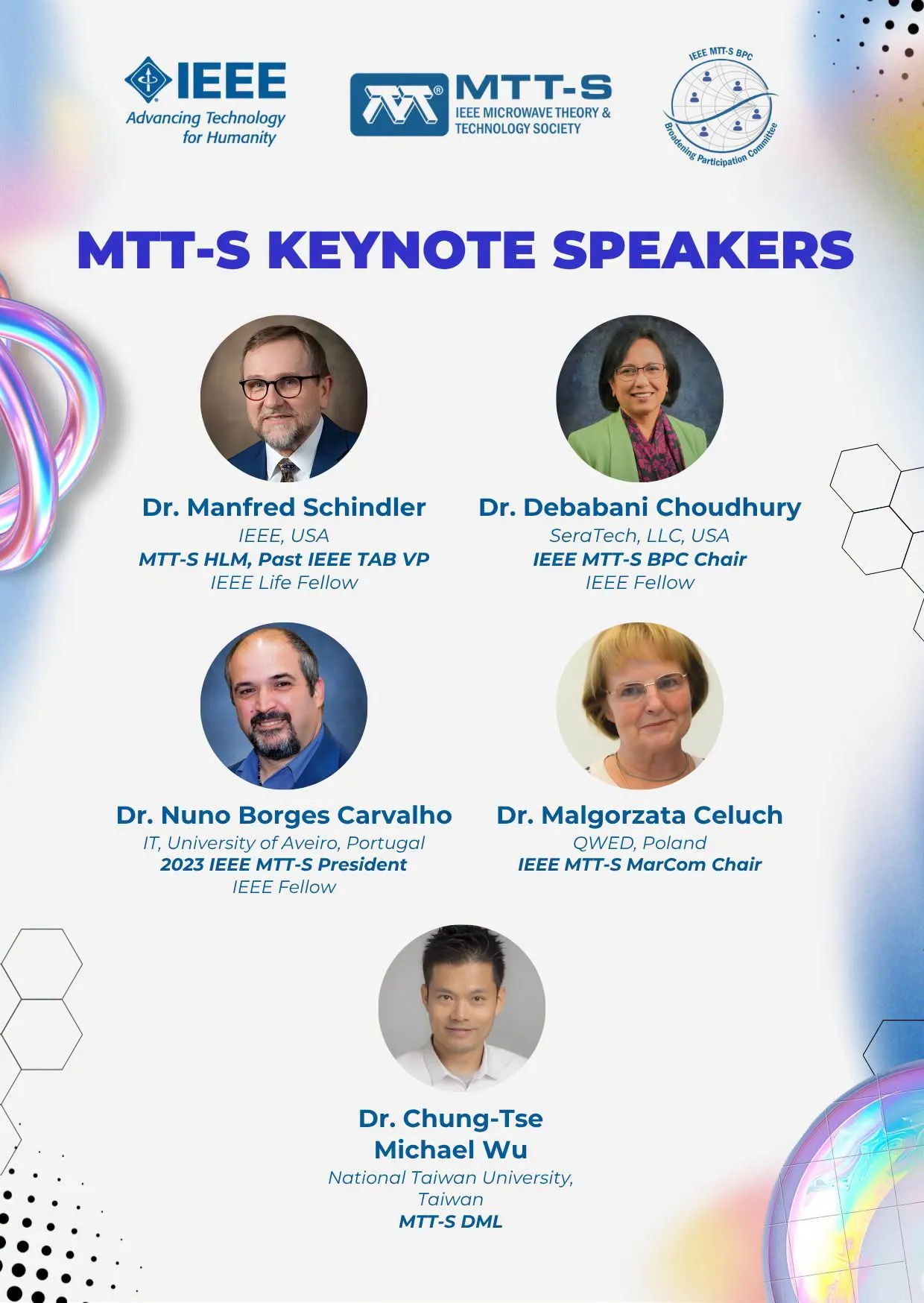 IEEE
Advancing Technology for Humanity

MTT-S
IEEE MICROWAVE THEORY & TECHNOLOGY SOCIETY

IEEE MTT-S BPC
Broadening Participation Committee

MTT-S KEYNOTE SPEAKERS

Dr. Manfred Schindler
IEEE, USA
MTT-S HLM, Past IEEE TAB VP
IEEE Life Fellow

Dr. Debabani Choudhury
SeraTech, LLC, USA
IEEE MTT-S BPC Chair
IEEE Fellow

Dr. Nuno Borges Carvalho
IT, University of Aveiro, Portugal
2023 IEEE MTT-S President
IEEE Fellow

Dr. Malgorzata Celuch
QWED, Poland
IEEE MTT-S MarCom Chair

Dr. Chung-Tse Michael Wu
National Taiwan University, Taiwan
MTT-S DML